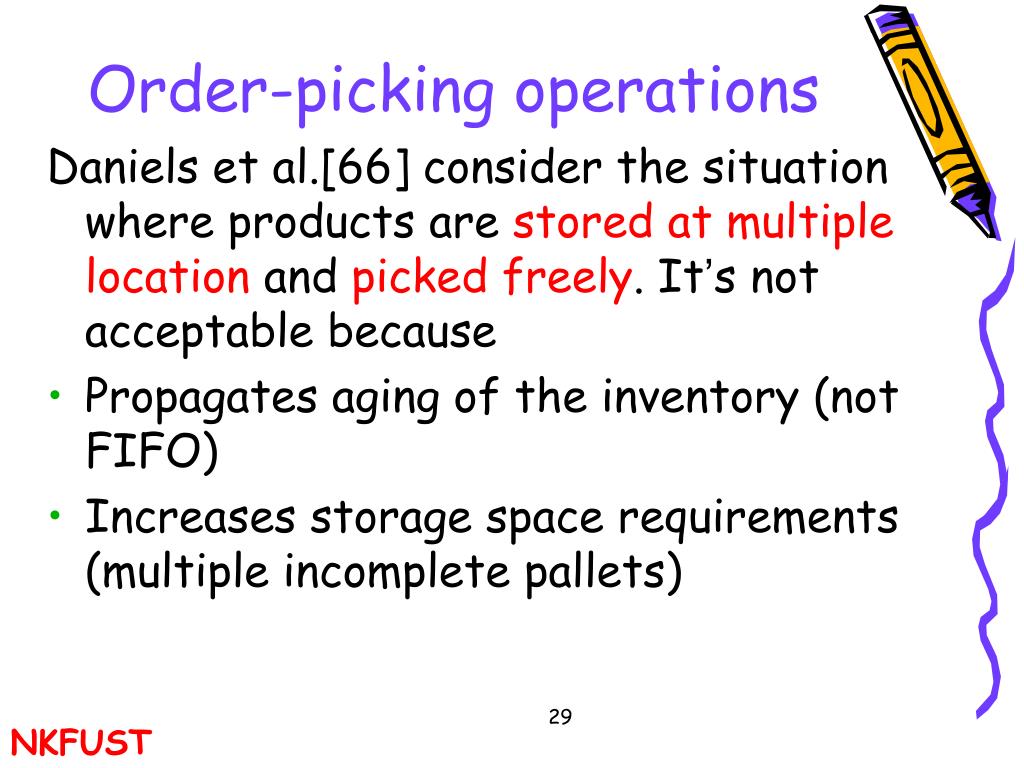 Order-picking operations

Daniels et al.[66] consider the situation where products are stored at multiple location and picked freely. It's not acceptable because

• Propagates aging of the inventory (not FIFO)
• Increases storage space requirements (multiple incomplete pallets)

29

NKFUST